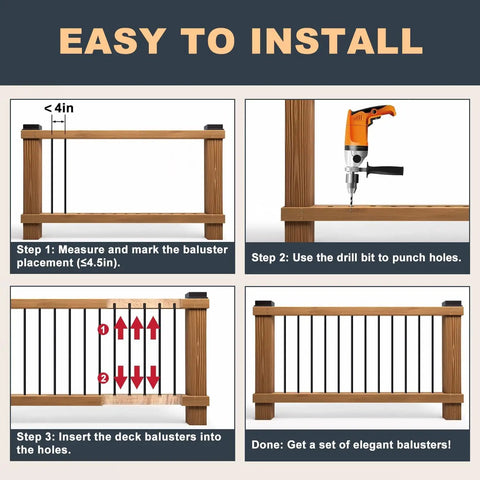 EASY TO INSTALL

< 4in

Step 1: Measure and mark the baluster placement (≤4.5in).

Step 2: Use the drill bit to punch holes.

1

2

Step 3: Insert the deck balusters into the holes.

Done: Get a set of elegant balusters!